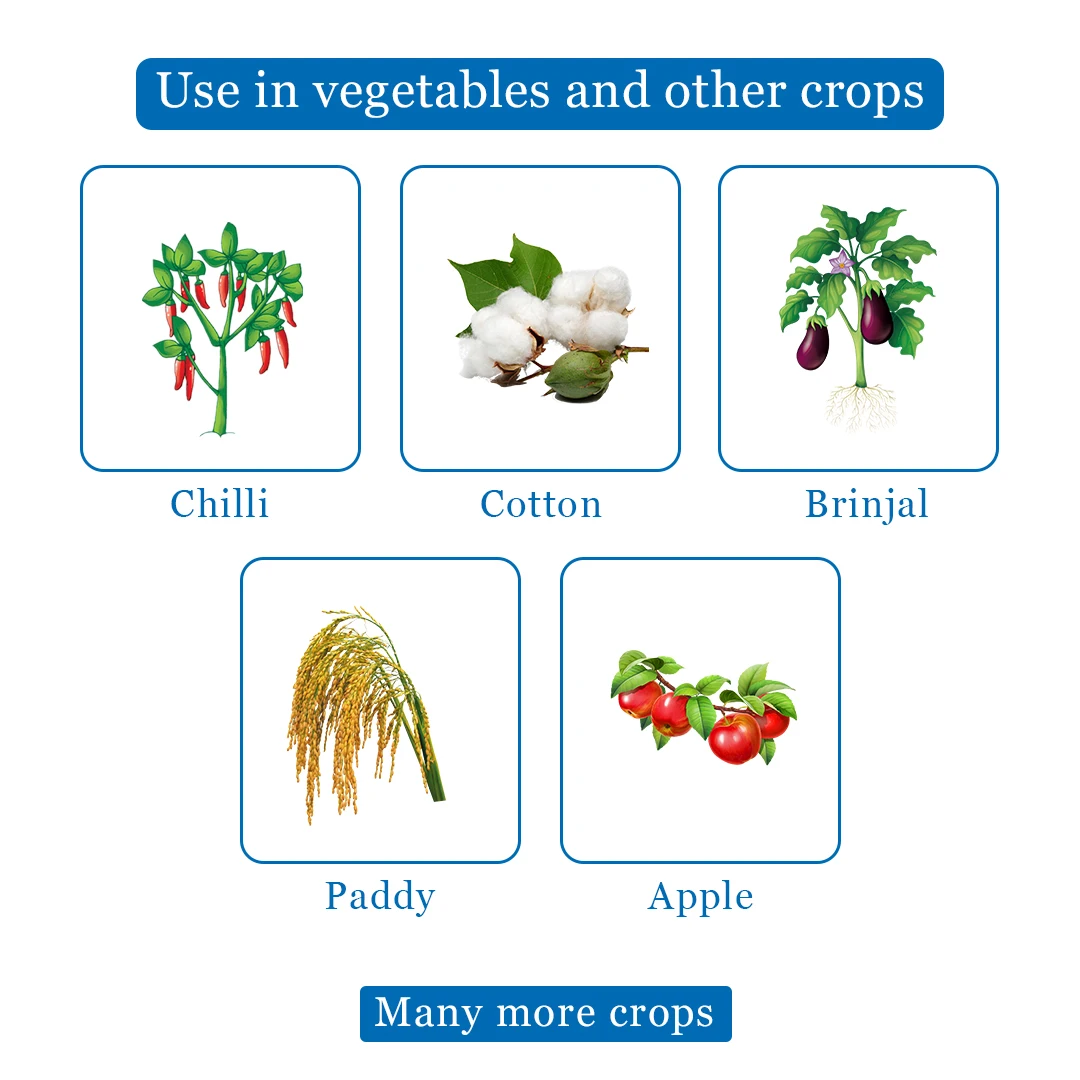 Use in vegetables and other crops

Chilli

Cotton

Brinjal

Paddy

Apple

Many more crops